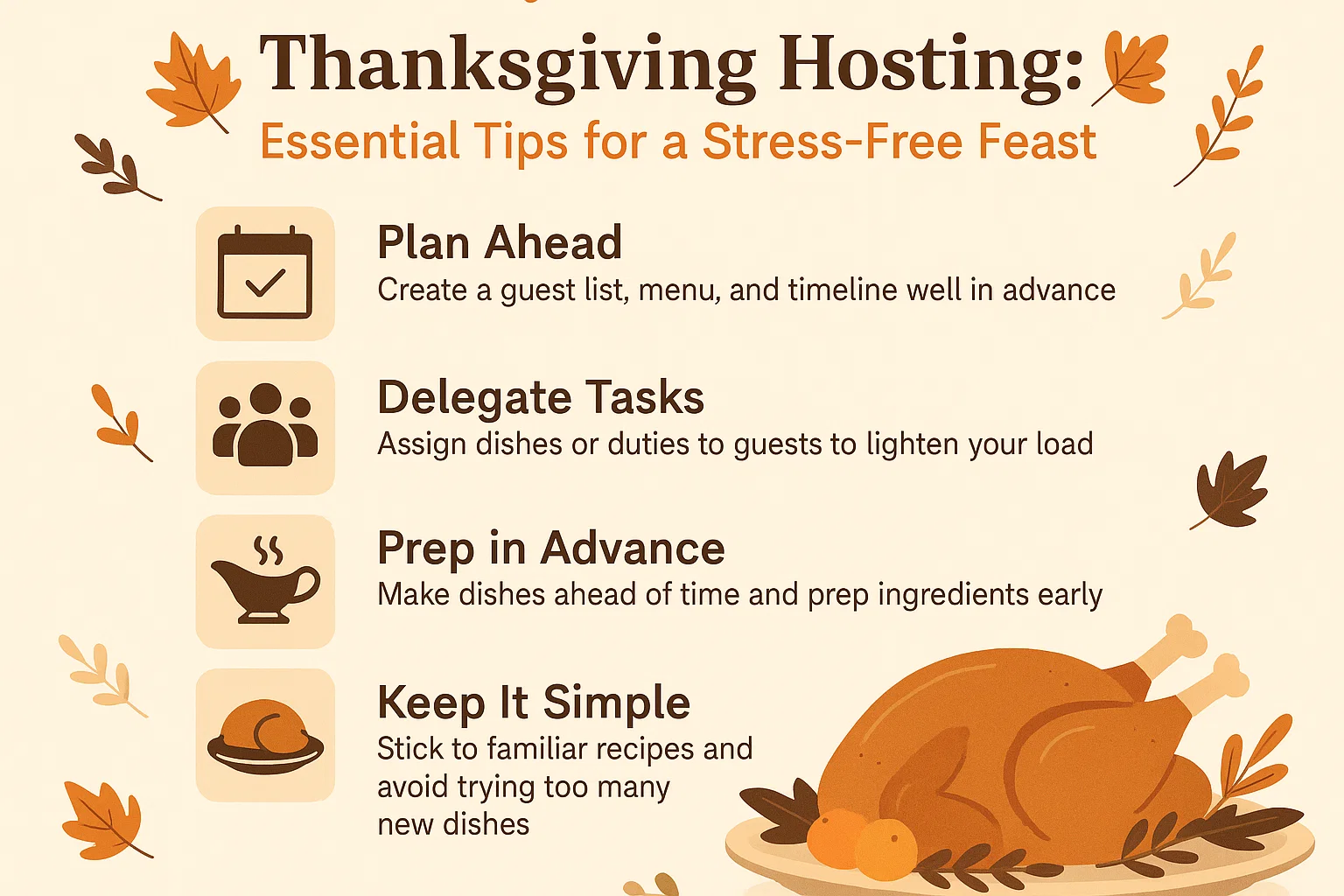 Thanksgiving Hosting:
Essential Tips for a Stress-Free Feast

Plan Ahead
Create a guest list, menu, and timeline well in advance

Delegate Tasks
Assign dishes or duties to guests to lighten your load

Prep in Advance
Make dishes ahead of time and prep ingredients early

Keep It Simple
Stick to familiar recipes and avoid trying too many new dishes